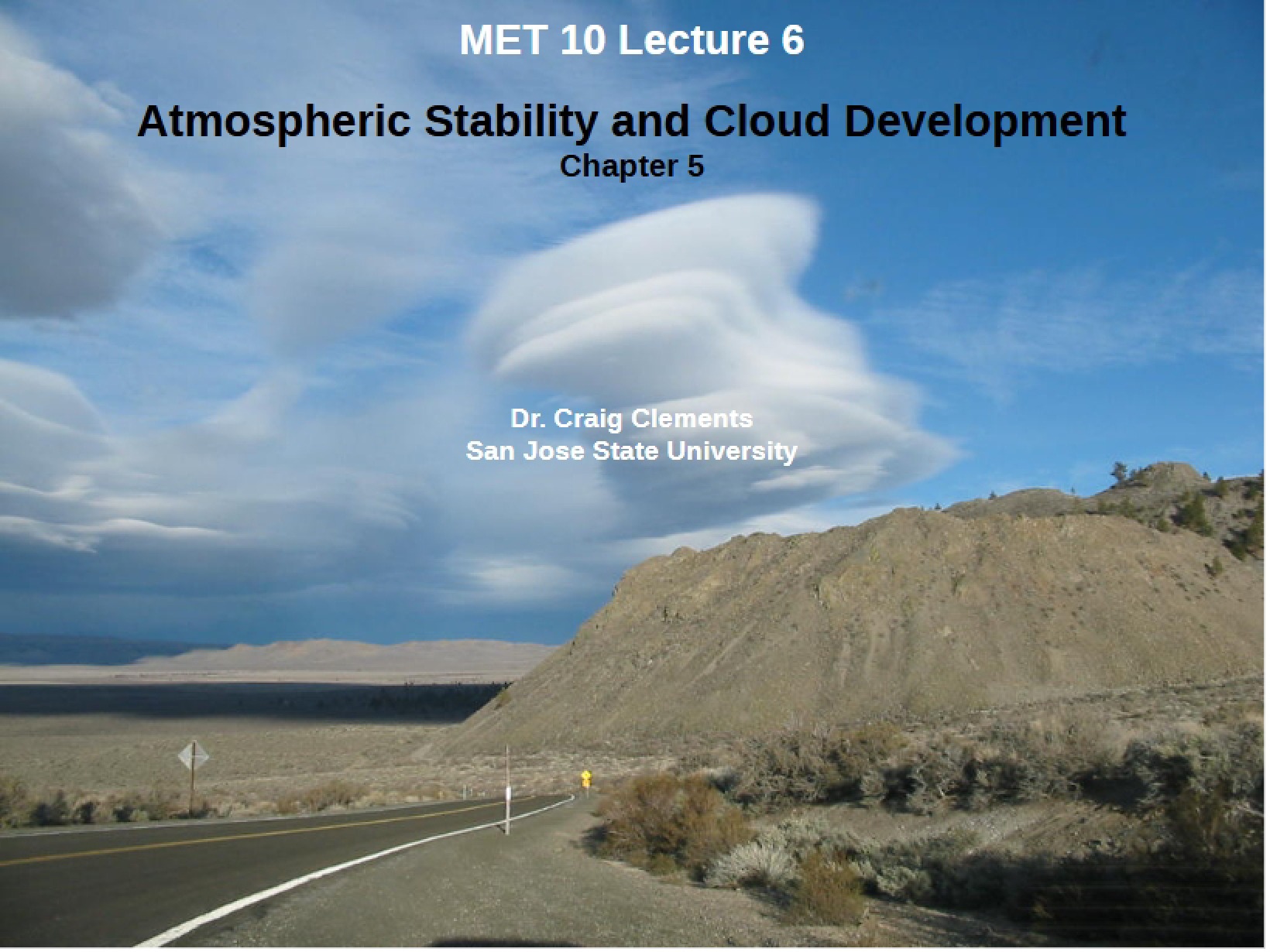 MET 10 Lecture 6

Atmospheric Stability and Cloud Development
Chapter 5

Dr. Craig Clements
San Jose State University